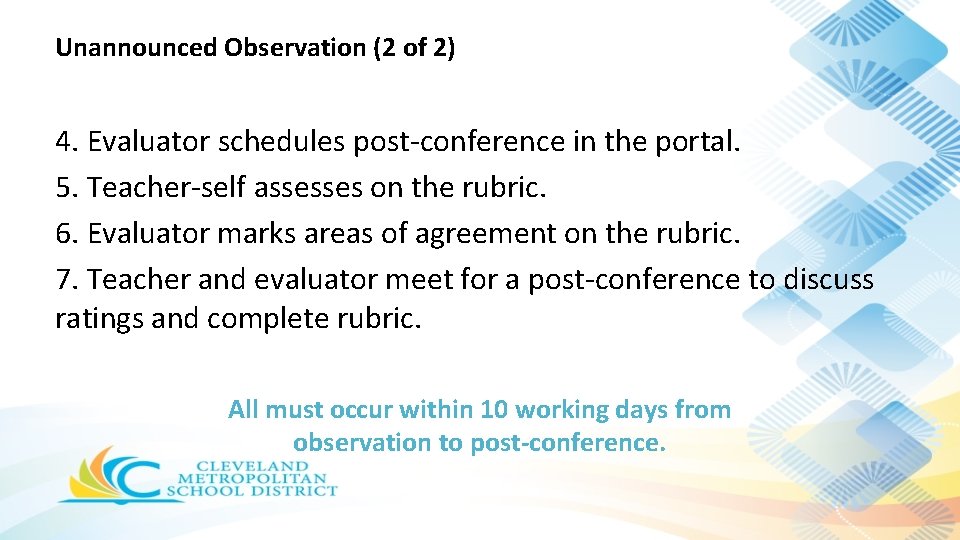 Unannounced Observation (2 of 2)

4. Evaluator schedules post-conference in the portal.
5. Teacher-self assesses on the rubric.
6. Evaluator marks areas of agreement on the rubric.
7. Teacher and evaluator meet for a post-conference to discuss ratings and complete rubric.

All must occur within 10 working days from observation to post-conference.

CLEVELAND METROPOLITAN SCHOOL DISTRICT